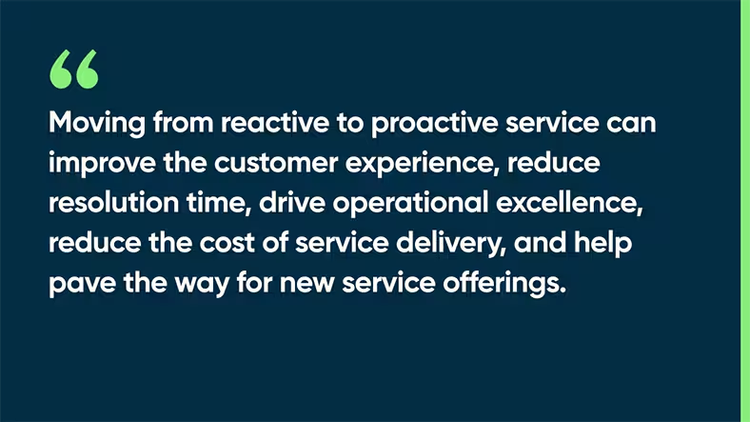 “

Moving from reactive to proactive service can improve the customer experience, reduce resolution time, drive operational excellence, reduce the cost of service delivery, and help pave the way for new service offerings.